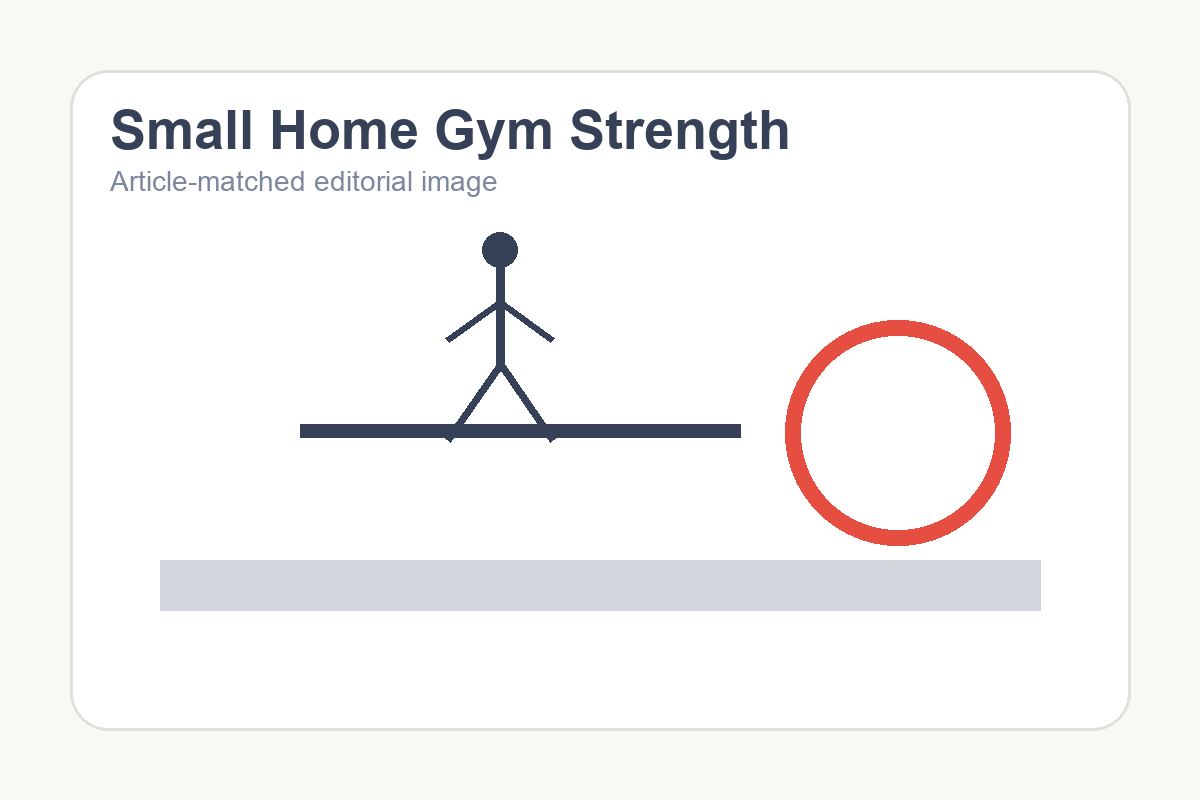 Small Home Gym Strength

Article-matched editorial image